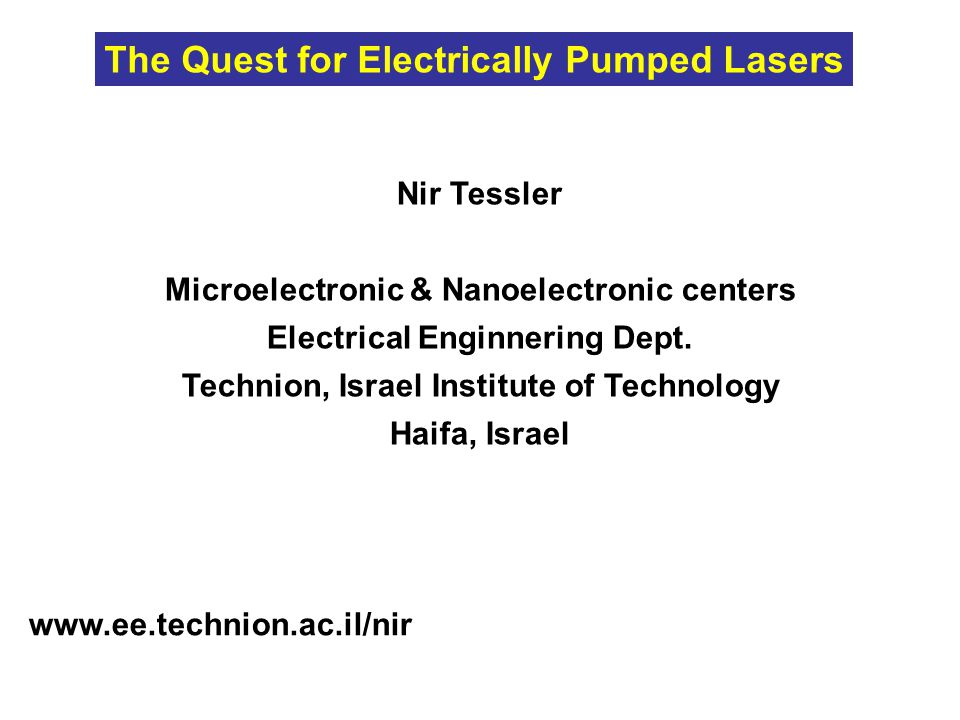 The Quest for Electrically Pumped Lasers

Nir Tessler

Microelectronic & Nanoelectronic centers
Electrical Enginnering Dept.
Technion, Israel Institute of Technology
Haifa, Israel

www.ee.technion.ac.il/nir